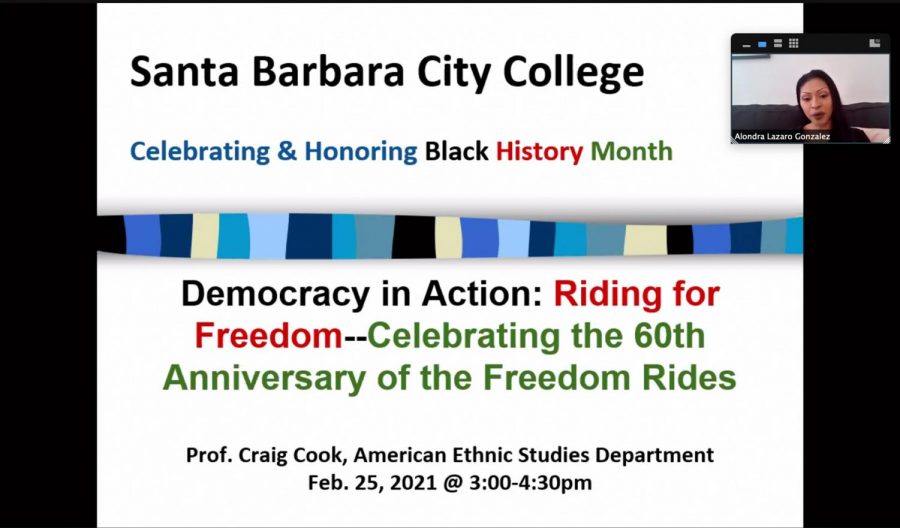 Santa Barbara City College

Celebrating & Honoring Black History Month

Democracy in Action: Riding for Freedom--Celebrating the 60th Anniversary of the Freedom Rides

Prof. Craig Cook, American Ethnic Studies Department
Feb. 25, 2021 @ 3:00-4:30pm

Alondra Lazaro Gonzalez